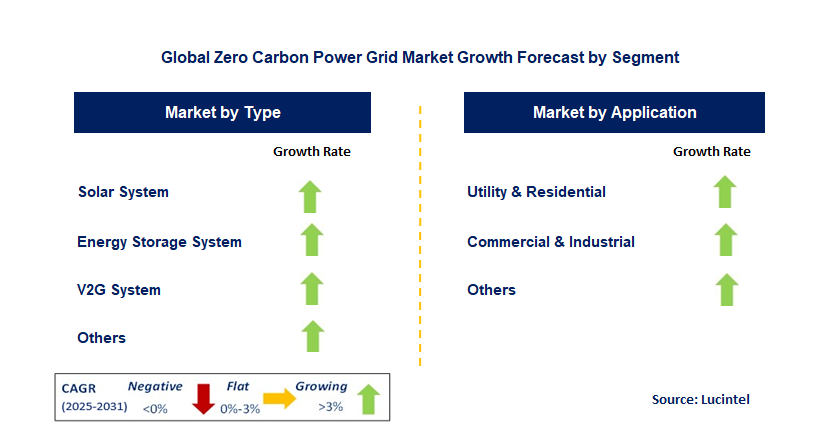 Global Zero Carbon Power Grid Market Growth Forecast by Segment

Market by Type

Growth Rate

Solar System

Energy Storage System

V2G System

Others

Market by Application

Growth Rate

Utility & Residential

Commercial & Industrial

Others

CAGR (2025-2031)

Negative <0%

Flat 0%-3%

Growing >3%

Source: Lucintel